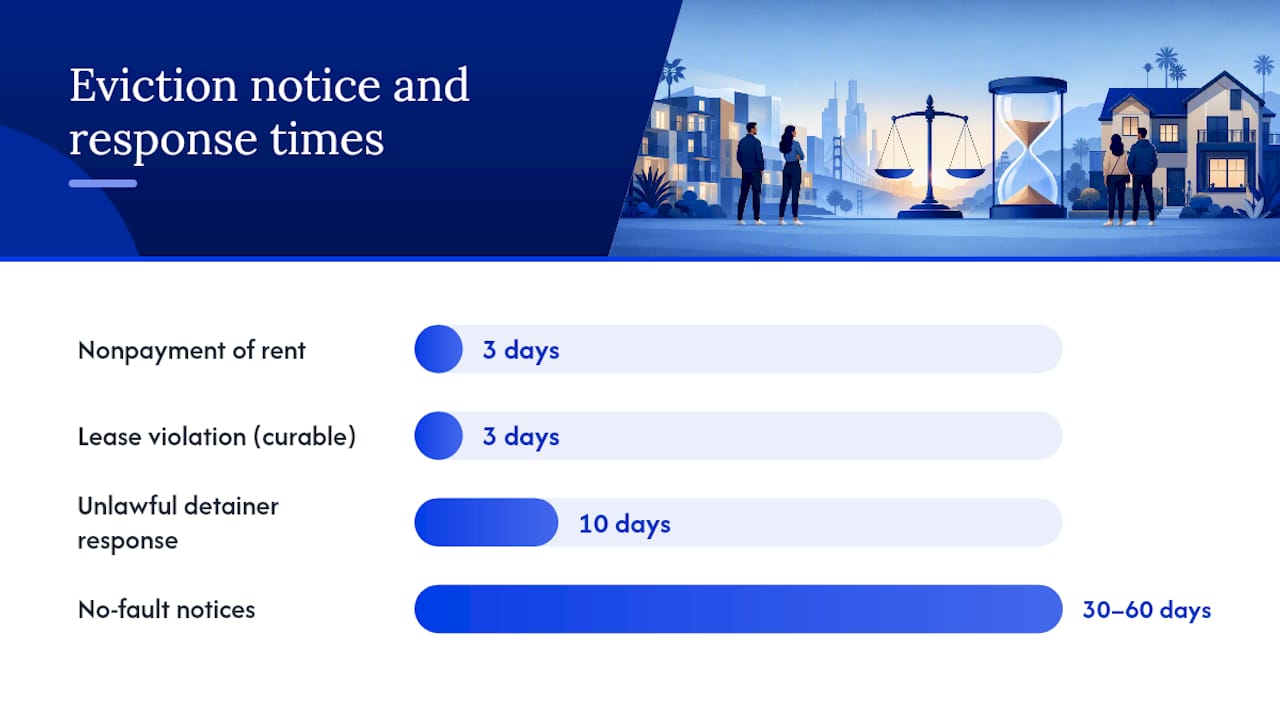 Eviction notice and response times

Nonpayment of rent
3 days

Lease violation (curable)
3 days

Unlawful detainer response
10 days

No-fault notices
30–60 days